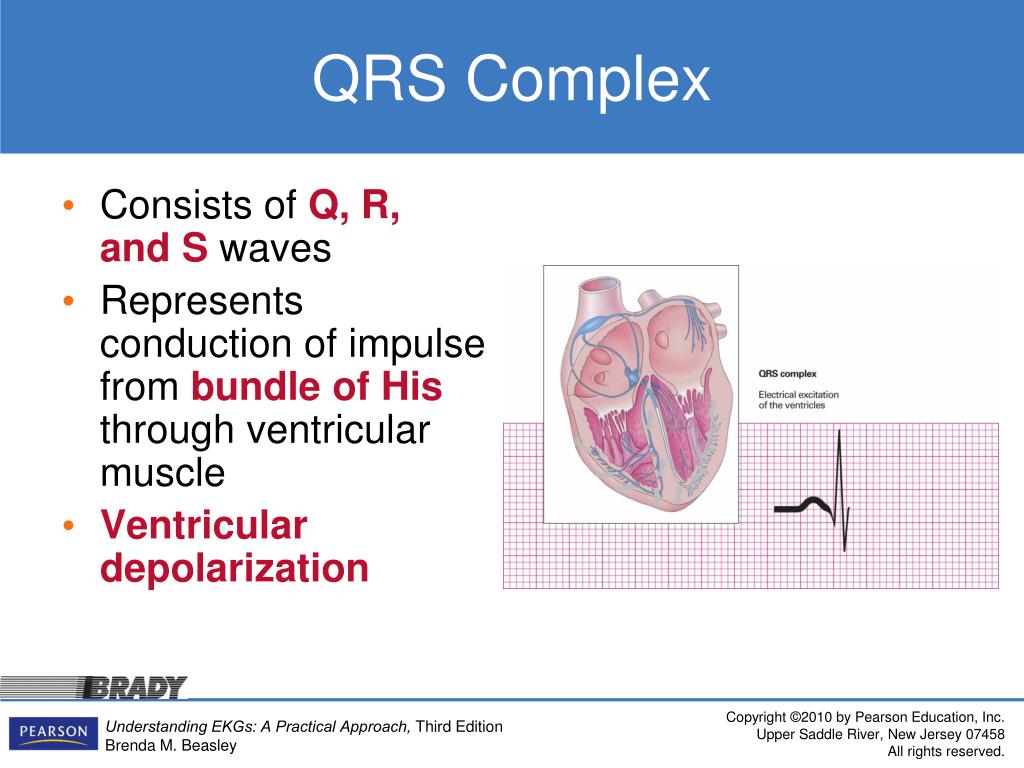 QRS Complex

• Consists of Q, R, and S waves
• Represents conduction of impulse from bundle of His through ventricular muscle
• Ventricular depolarization

QRS complex
Electrical excitation of the ventricles

BRADY

PEARSON

Understanding EKGs: A Practical Approach, Third Edition
Brenda M. Beasley

Copyright ©2010 by Pearson Education, Inc.
Upper Saddle River, New Jersey 07458
All rights reserved.